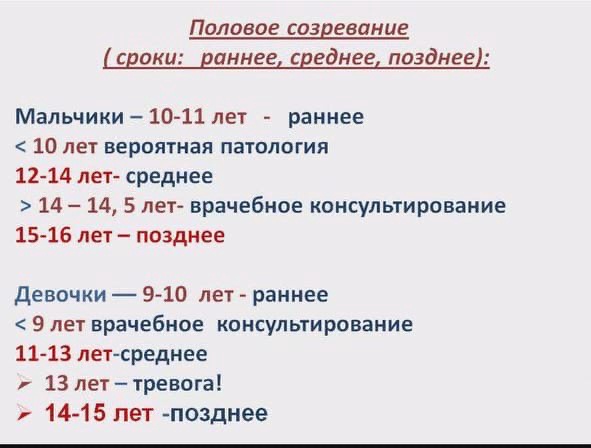 Половое созревание
( сроки: раннее, среднее, позднее):

Мальчики – 10-11 лет - раннее
< 10 лет вероятная патология
12-14 лет- среднее
> 14 – 14, 5 лет- врачебное консультирование
15-16 лет – позднее

Девочки — 9-10 лет - раннее
< 9 лет врачебное консультирование
11-13 лет-среднее
➢ 13 лет – тревога!
➢ 14-15 лет -позднее